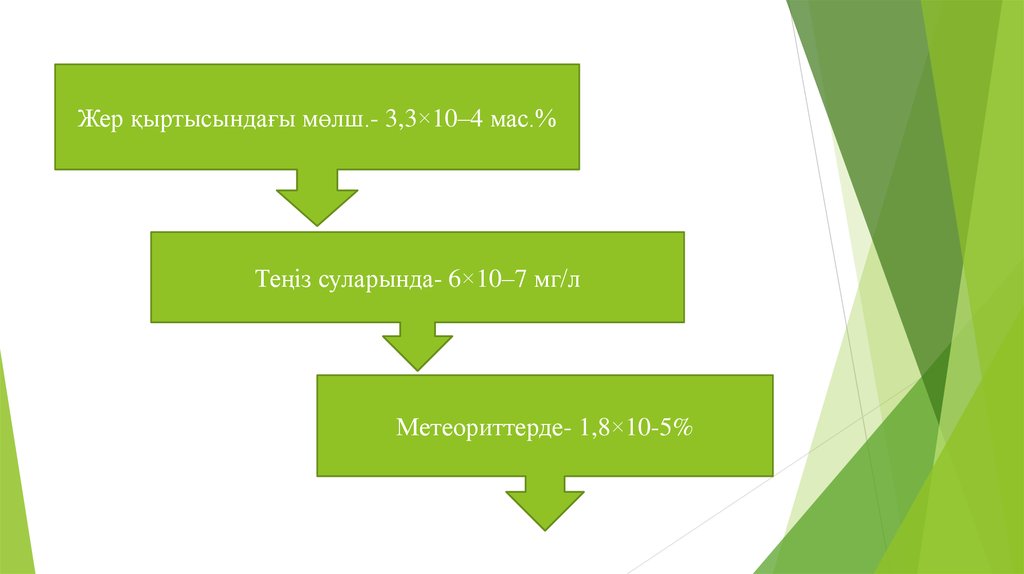 Жер қыртысындағы мөлш.- 3,3×10–4 мас.%

Теңіз суларында- 6×10–7 мг/л

Метеориттерде- 1,8×10-5%